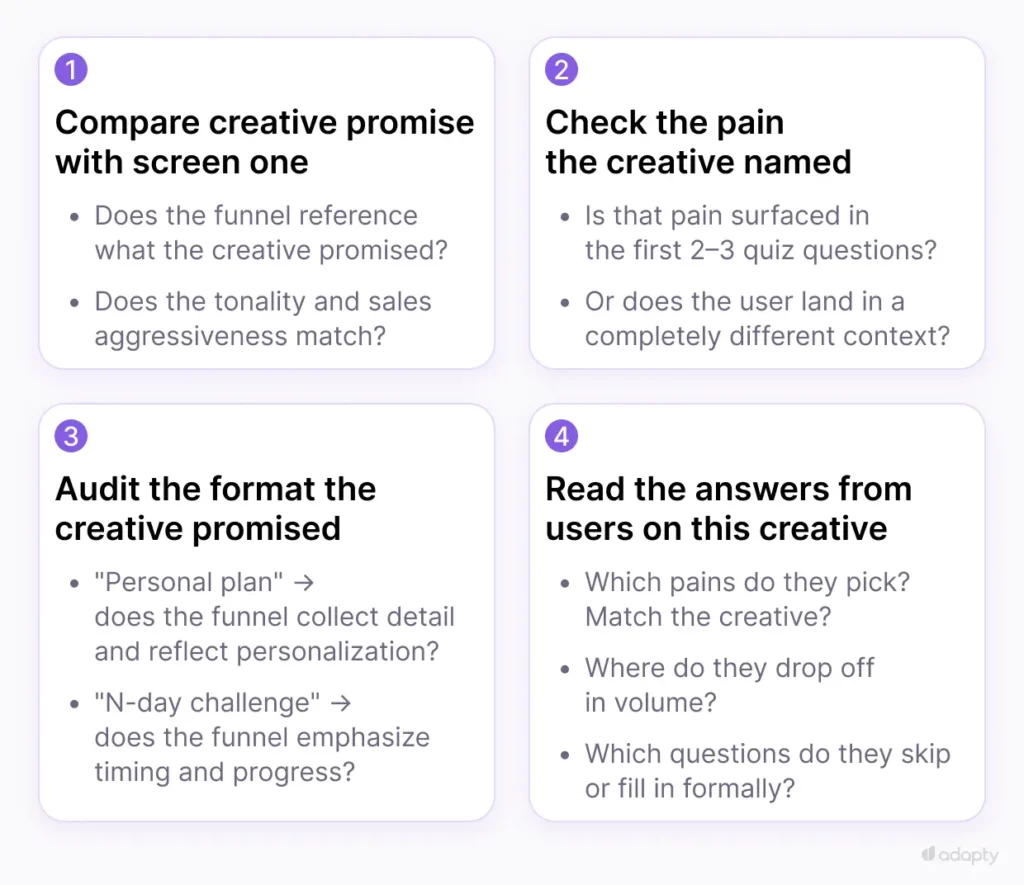 1

Compare creative promise with screen one

- Does the funnel reference what the creative promised?
- Does the tonality and sales aggressiveness match?

2

Check the pain the creative named

- Is that pain surfaced in the first 2–3 quiz questions?
- Or does the user land in a completely different context?

3

Audit the format the creative promised

- "Personal plan" → does the funnel collect detail and reflect personalization?
- "N-day challenge" → does the funnel emphasize timing and progress?

4

Read the answers from users on this creative

- Which pains do they pick? Match the creative?
- Where do they drop off in volume?
- Which questions do they skip or fill in formally?

adapty